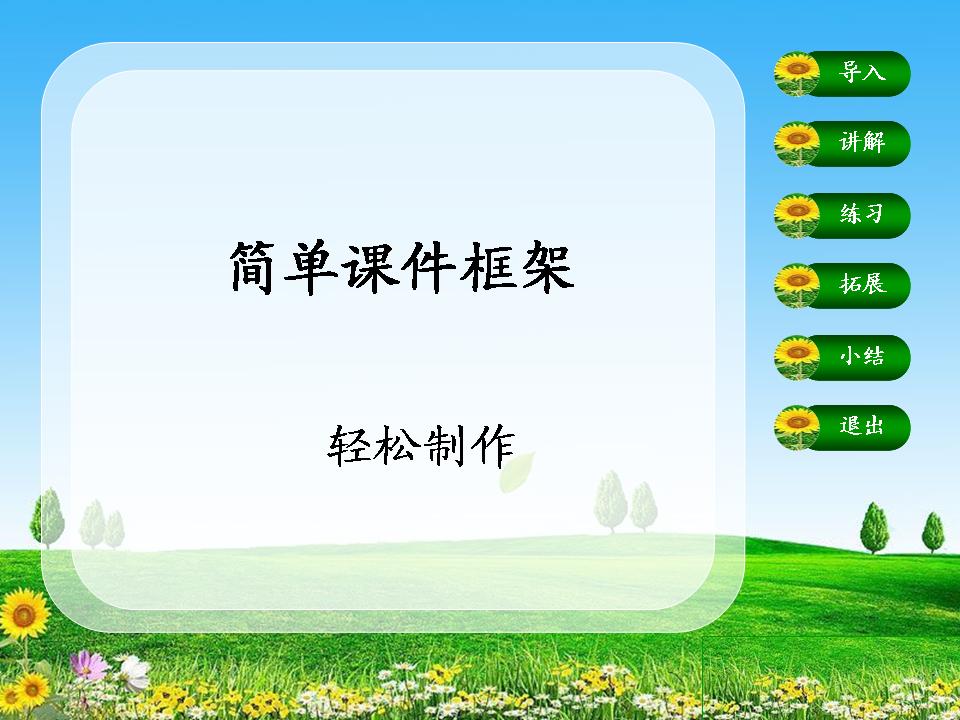 简单课件框架

轻松制作

导入

讲解

练习

拓展

小结

退出